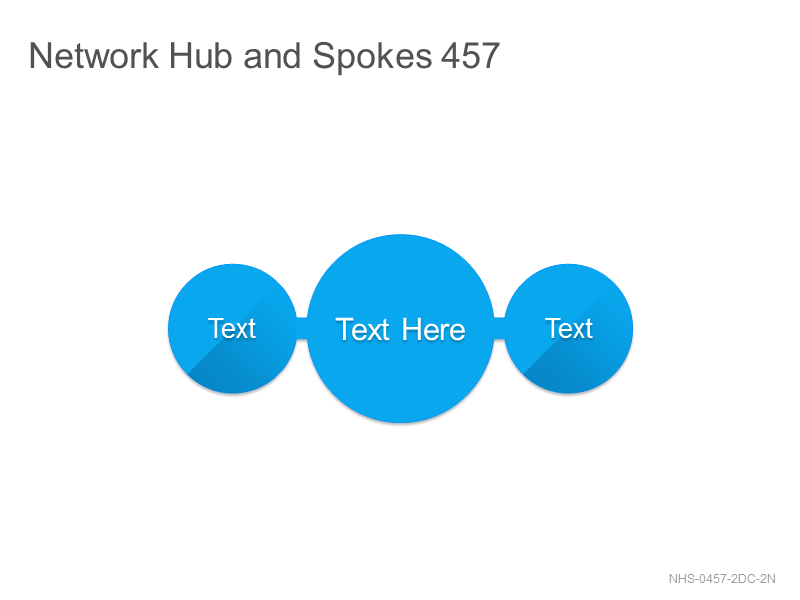 Network Hub and Spokes 457

Text

Text Here

Text

NHS-0457-2DC-2N